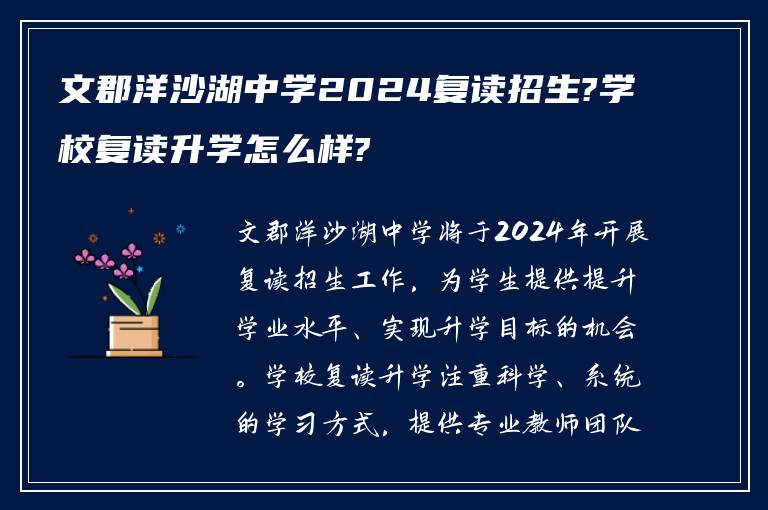 文郡洋沙湖中学2024复读招生?学校复读升学怎么样?

文郡洋沙湖中学将于2024年开展复读招生工作，为学生提供提升学业水平、实现升学目标的机会。学校复读升学注重科学、系统的学习方式，提供专业教师团队